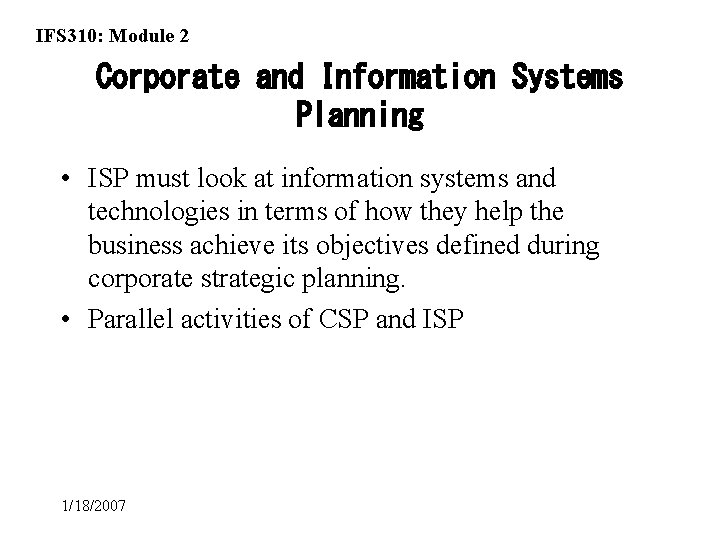 IFS310: Module 2

Corporate and Information Systems Planning

• ISP must look at information systems and technologies in terms of how they help the business achieve its objectives defined during corporate strategic planning.
• Parallel activities of CSP and ISP

1/18/2007